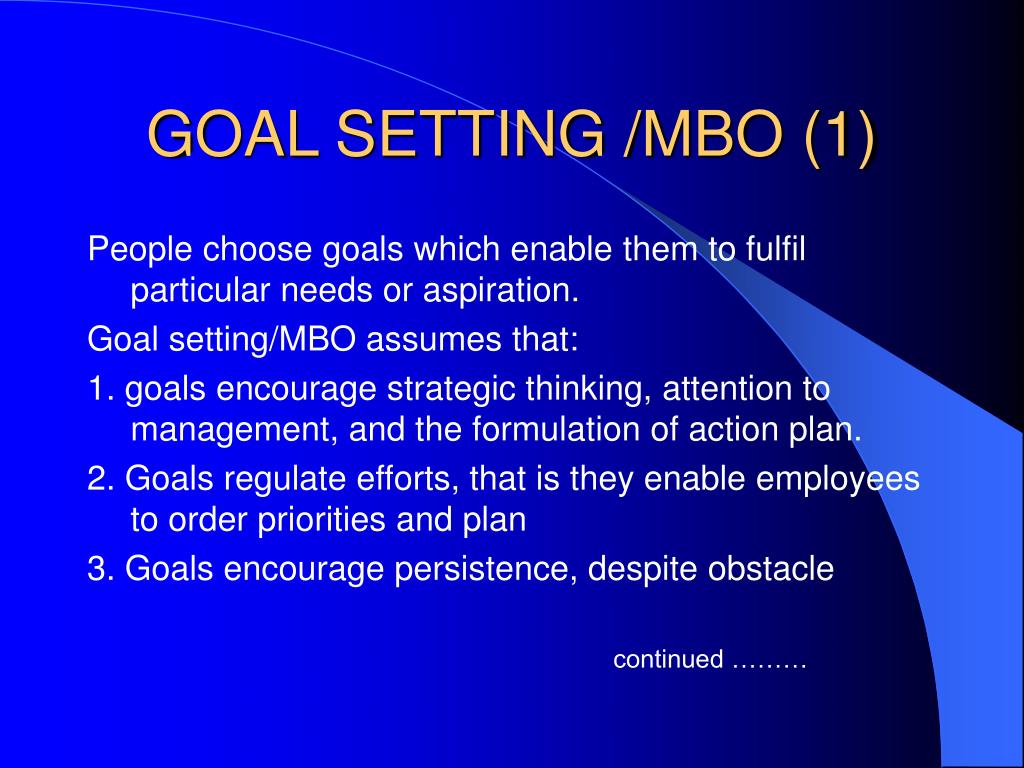 GOAL SETTING /MBO (1)

People choose goals which enable them to fulfil particular needs or aspiration.

Goal setting/MBO assumes that:

1. goals encourage strategic thinking, attention to management, and the formulation of action plan.

2. Goals regulate efforts, that is they enable employees to order priorities and plan

3. Goals encourage persistence, despite obstacle

continued ………